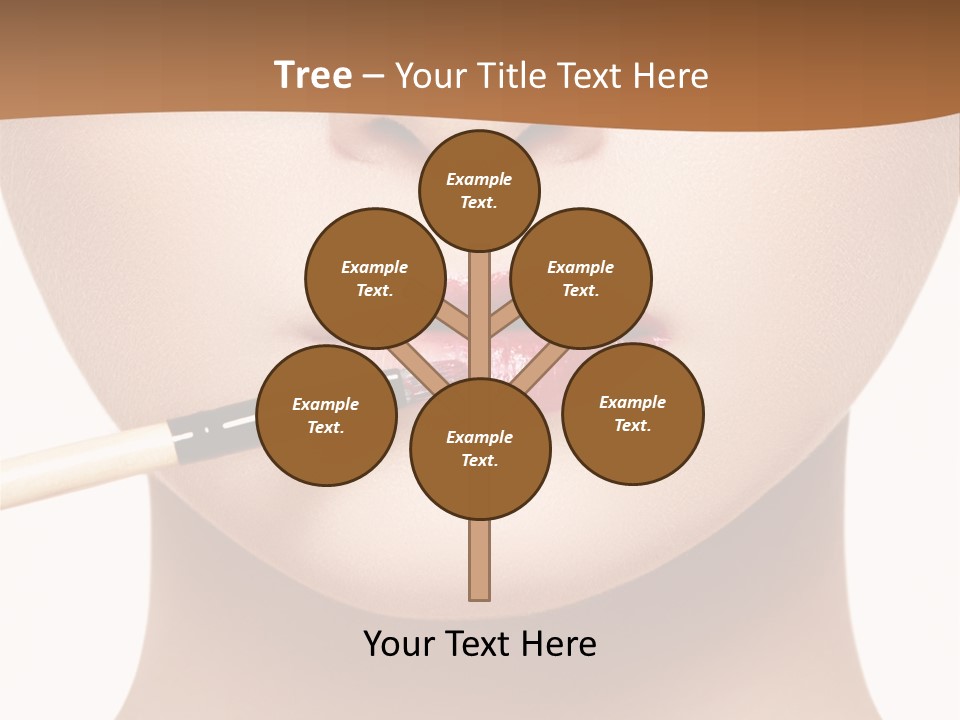 Tree – Your Title Text Here

Example Text.

Example Text.

Example Text.

Example Text.

Example Text.

Example Text.

Your Text Here